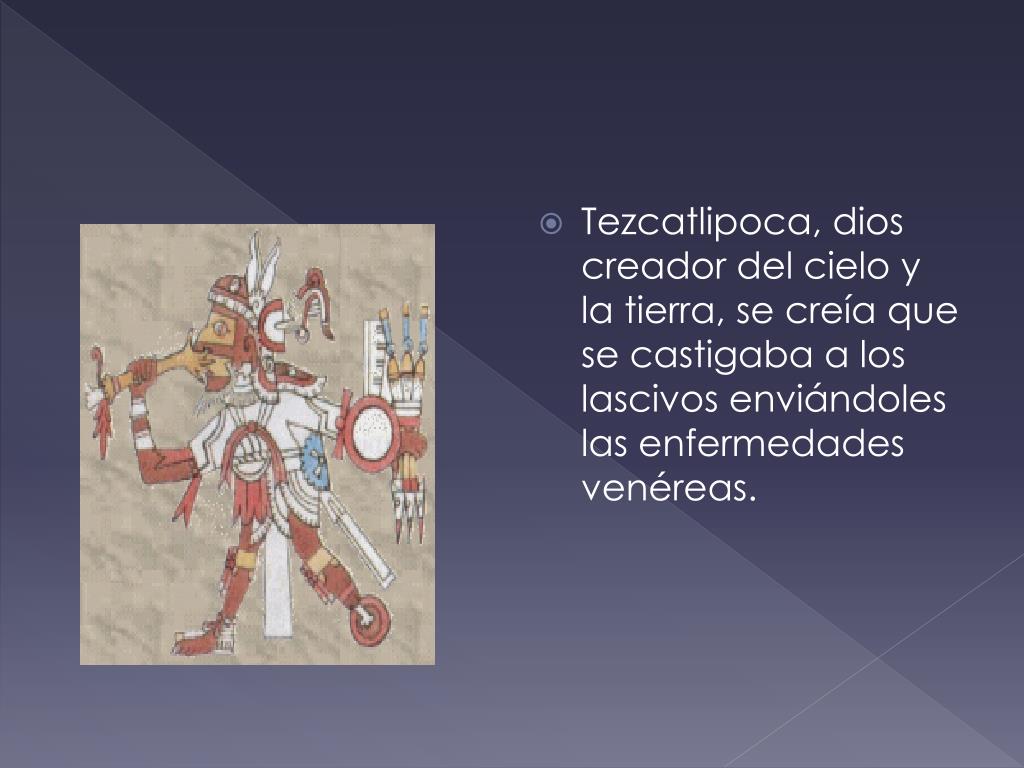 Tezcatlipoca, dios creador del cielo y la tierra, se creía que se castigaba a los lascivos enviándoles las enfermedades venéreas.